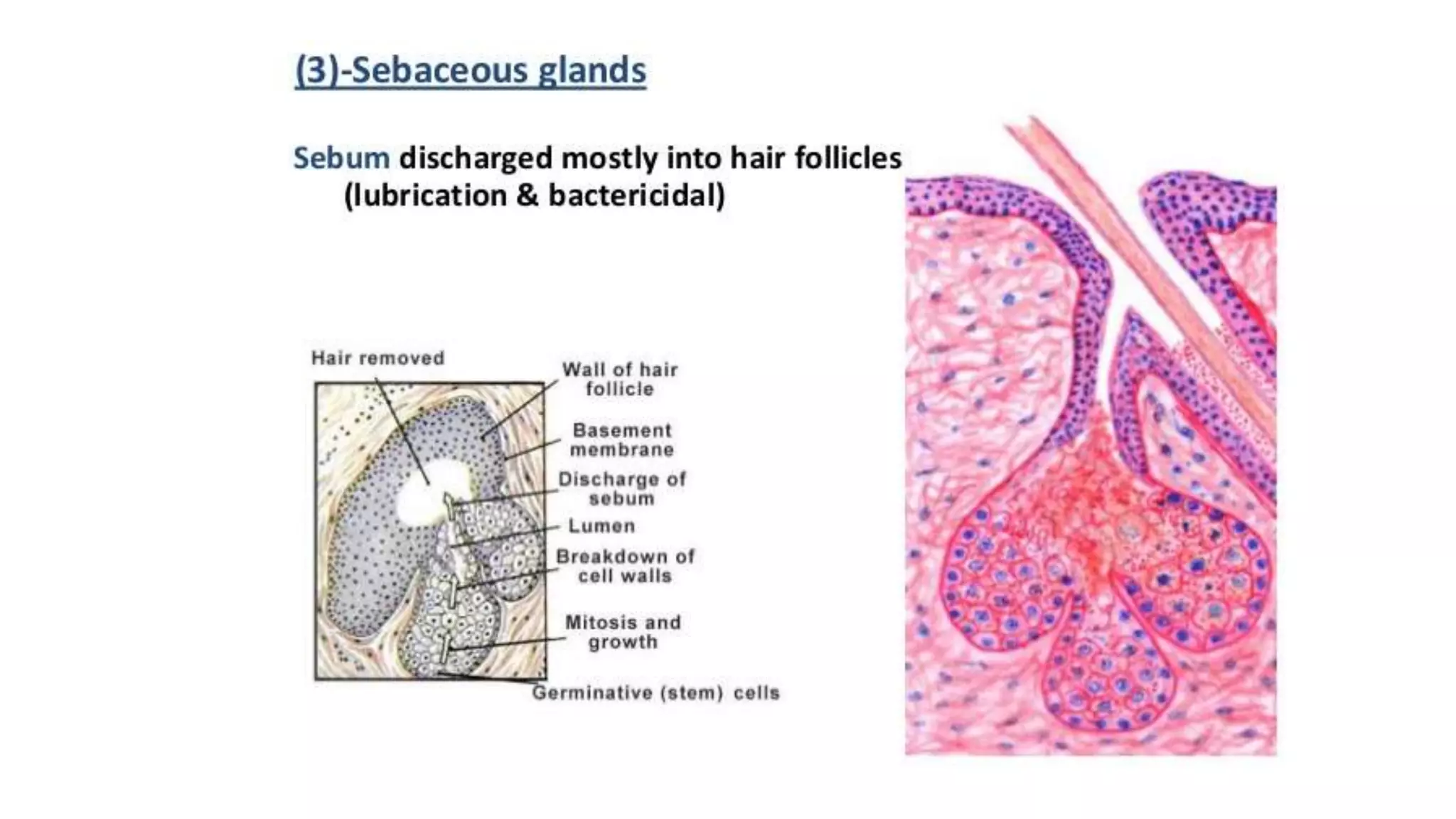 (3)-Sebaceous glands

Sebum discharged mostly into hair follicles (lubrication & bactericidal)

Hair removed
Wall of hair follicle
Basement membrane
Discharge of sebum
Lumen
Breakdown of cell walls
Mitosis and growth
Germinative (stem) cells